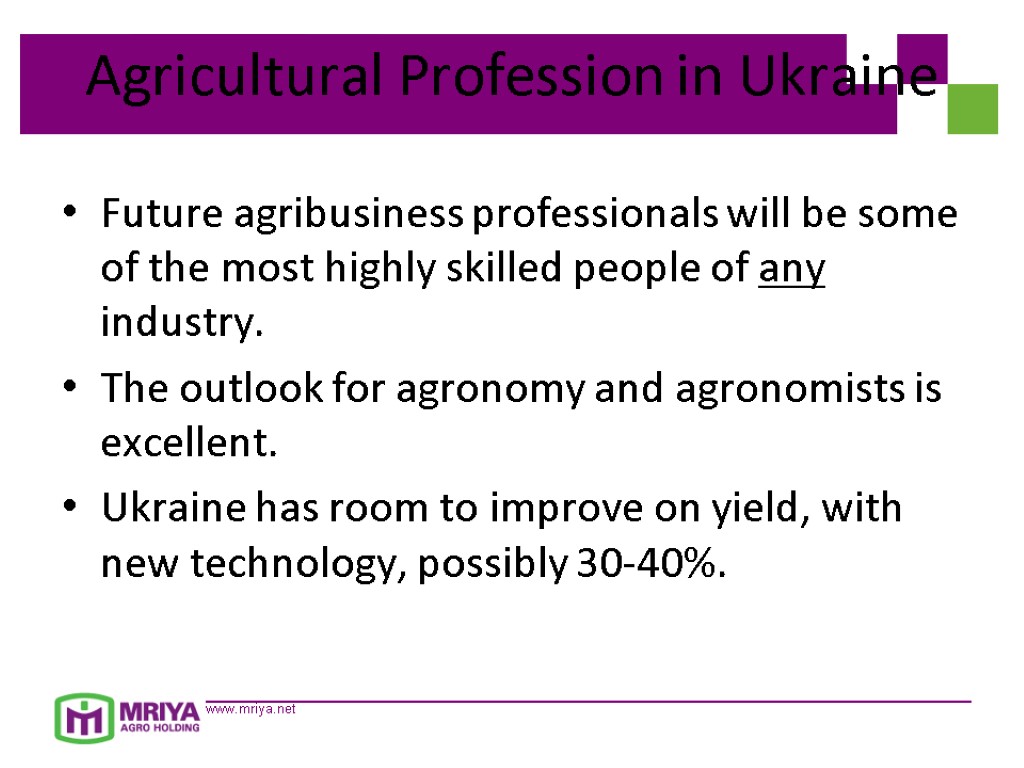 Agricultural Profession in Ukraine

• Future agribusiness professionals will be some of the most highly skilled people of any industry.

• The outlook for agronomy and agronomists is excellent.

• Ukraine has room to improve on yield, with new technology, possibly 30-40%.

MRIYA AGRO HOLDING

www.mriya.net